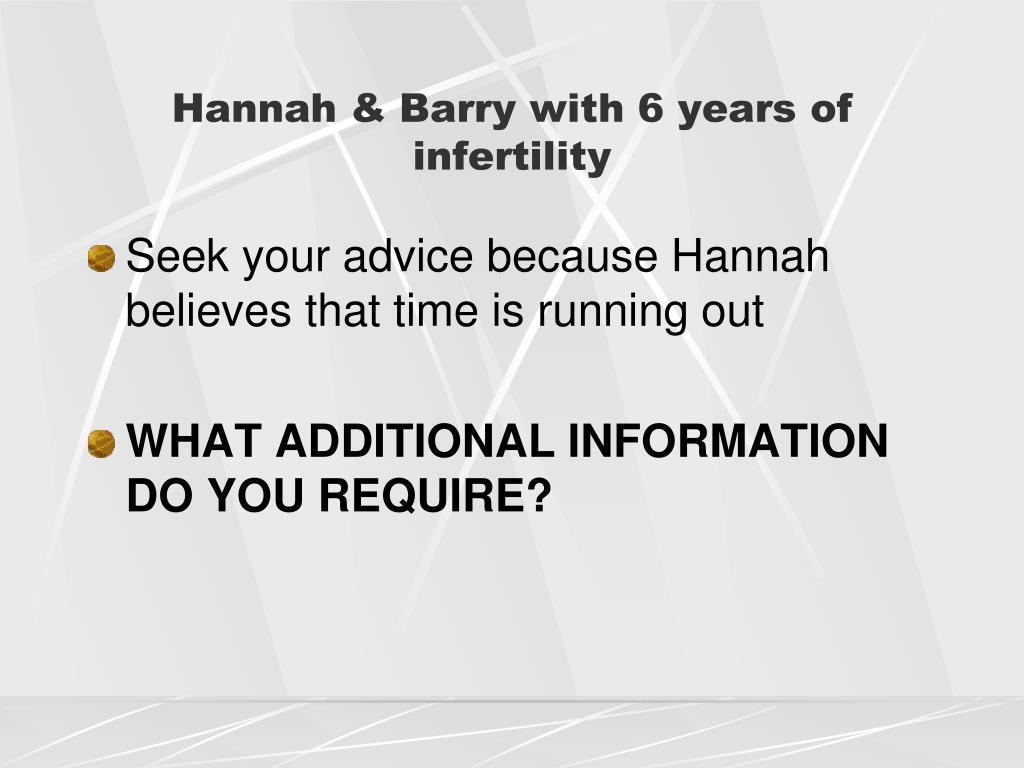 Hannah & Barry with 6 years of infertility

Seek your advice because Hannah believes that time is running out

WHAT ADDITIONAL INFORMATION DO YOU REQUIRE?